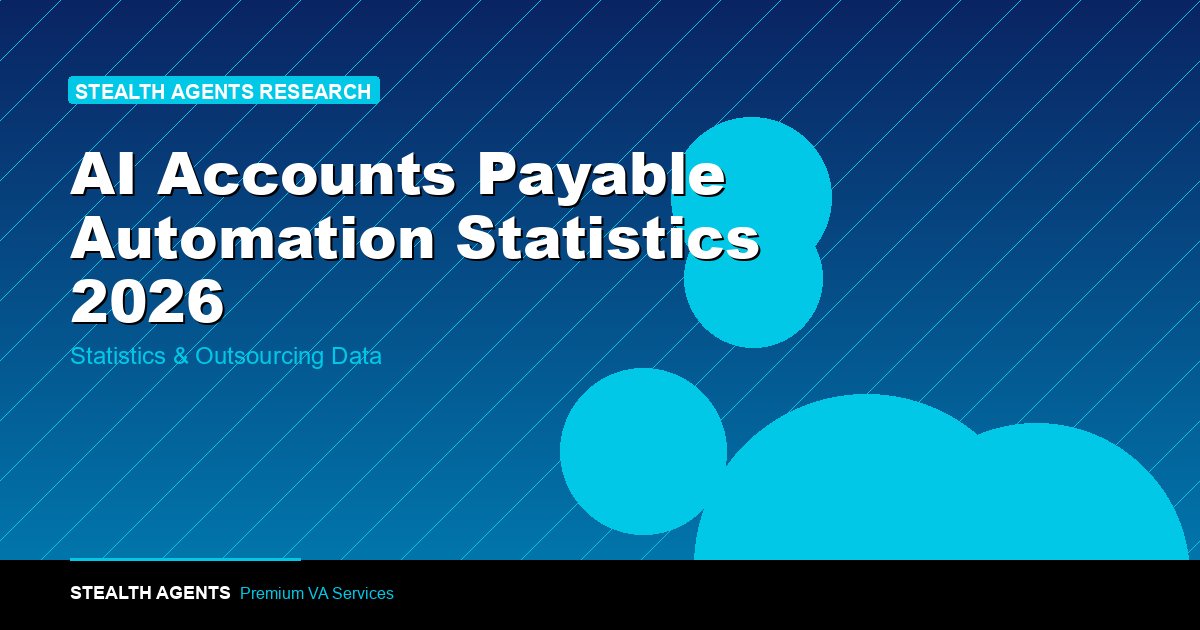 STEALTH AGENTS RESEARCH

AI Accounts Payable Automation Statistics 2026

Statistics & Outsourcing Data

STEALTH AGENTS Premium VA Services